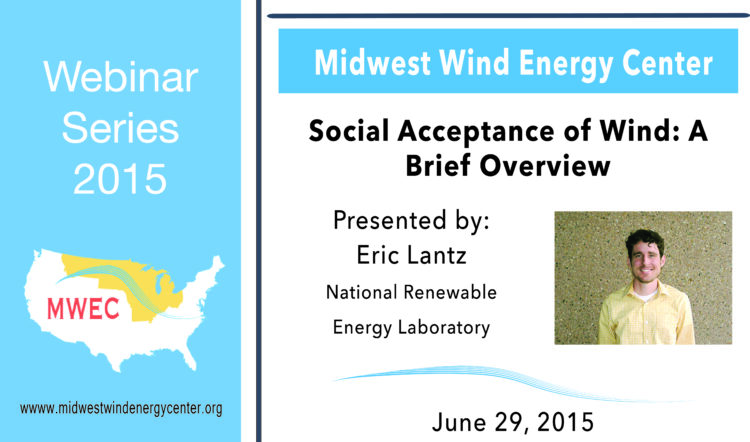 Webinar Series 2015

MWEC

www.midwestwindenergycenter.org

Midwest Wind Energy Center

Social Acceptance of Wind: A Brief Overview

Presented by:
Eric Lantz
National Renewable Energy Laboratory

June 29, 2015